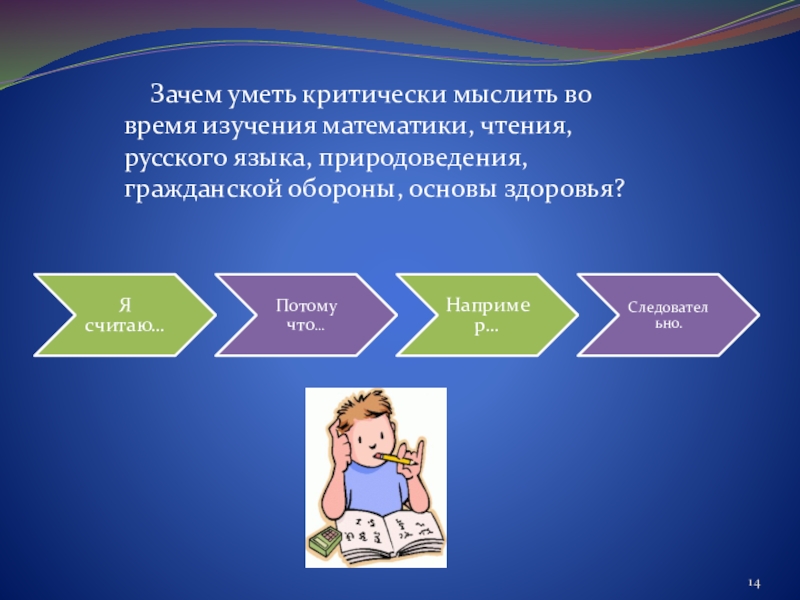 Зачем уметь критически мыслить во время изучения математики, чтения, русского языка, природоведения, гражданской обороны, основы здоровья?

Я считаю…

Потому что…

Например…

Следовательно.

14